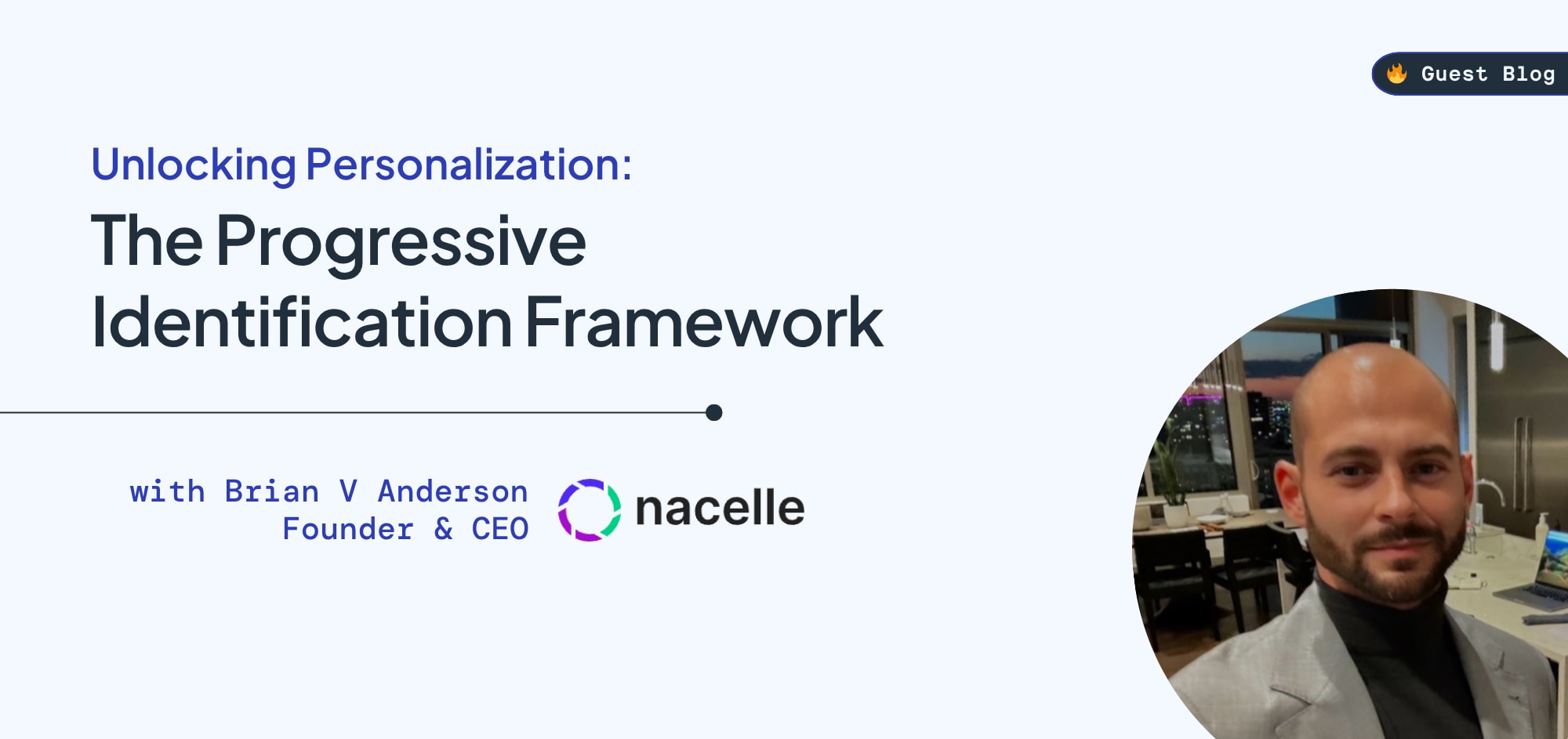 Guest Blog

Unlocking Personalization:

The Progressive Identification Framework

with Brian V Anderson
Founder & CEO

nacelle